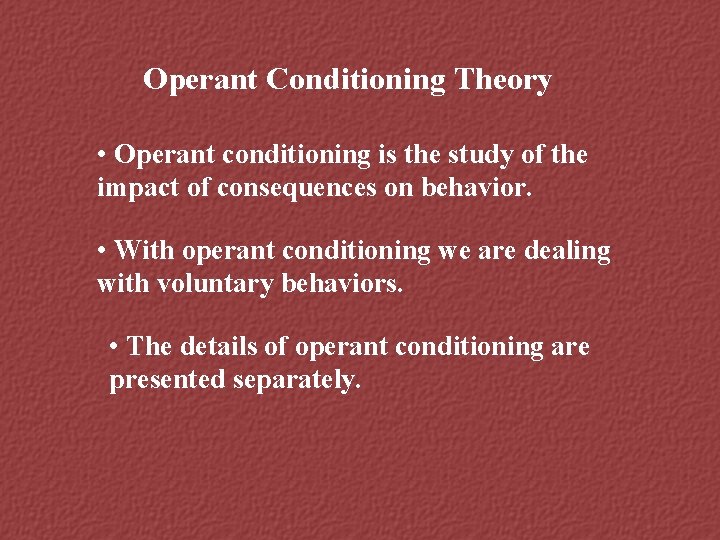 Operant Conditioning Theory

• Operant conditioning is the study of the impact of consequences on behavior.

• With operant conditioning we are dealing with voluntary behaviors.

• The details of operant conditioning are presented separately.